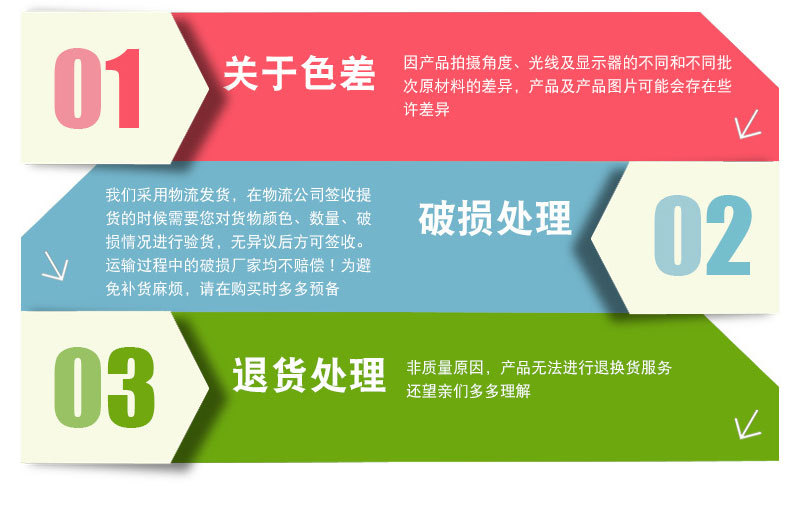 01

关于色差

因产品拍摄角度、光线及显示器的不同和不同批次原材料的差异，产品及产品图片可能会存在些许差异

我们采用物流发货，在物流公司签收提货的时候需要您对货物颜色、数量、破损情况进行验货，无异议后方可签收。运输过程中的破损厂家均不赔偿！为避免补货麻烦，请在购买时多多预备

破损处理

02

03

退货处理

非质量原因，产品无法进行退换货服务
还望亲们多多理解